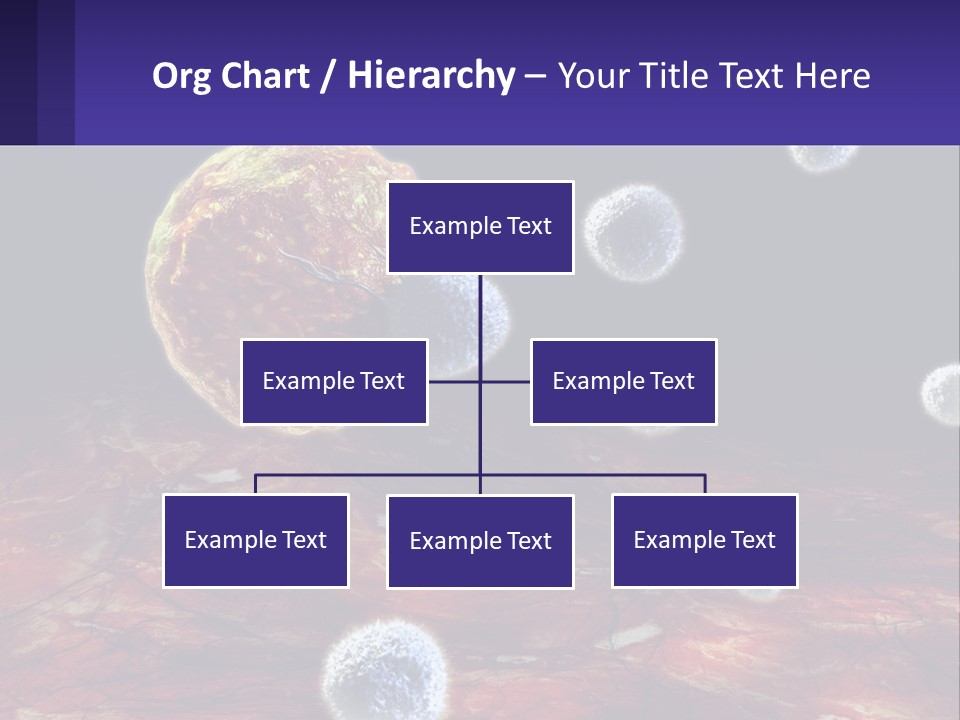 Org Chart / Hierarchy – Your Title Text Here

Example Text

Example Text

Example Text

Example Text

Example Text

Example Text